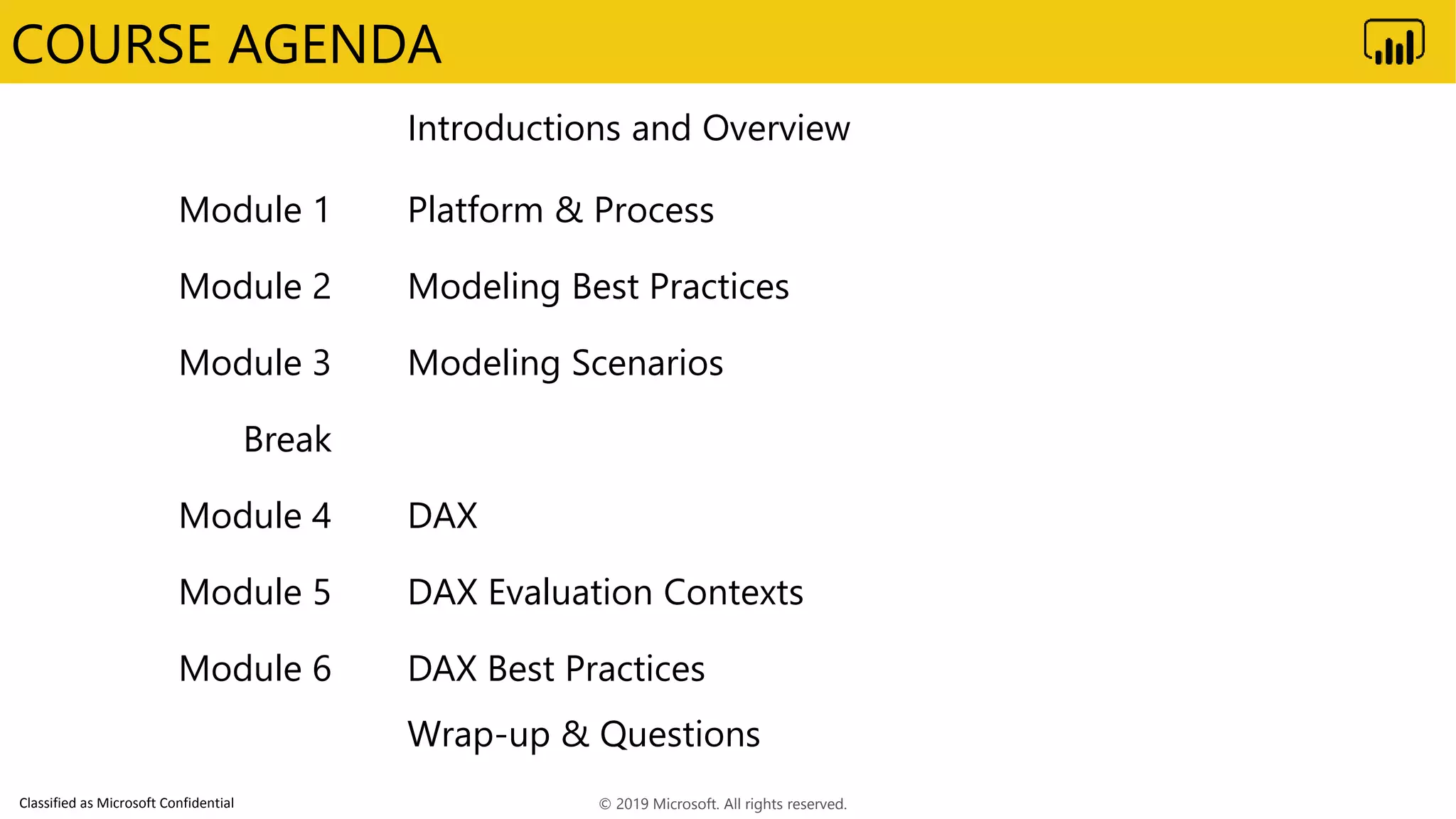 COURSE AGENDA

Introductions and Overview

Module 1 Platform & Process

Module 2 Modeling Best Practices

Module 3 Modeling Scenarios

Break

Module 4 DAX

Module 5 DAX Evaluation Contexts

Module 6 DAX Best Practices

Wrap-up & Questions

Classified as Microsoft Confidential

© 2019 Microsoft. All rights reserved.